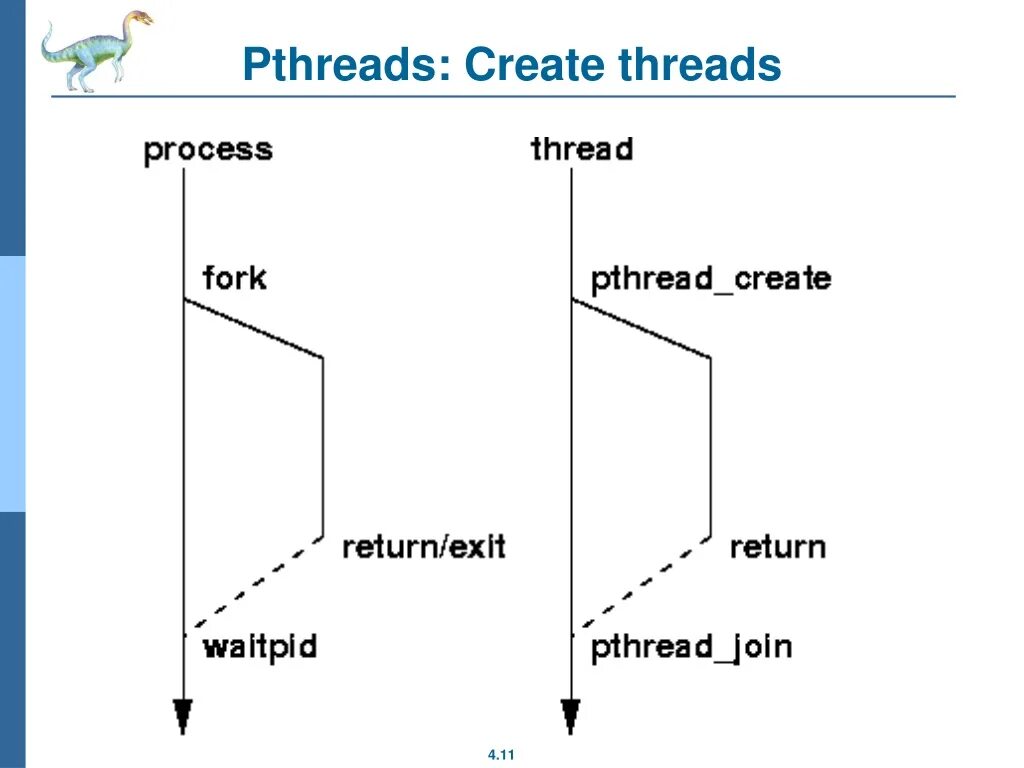 Pthreads: Create threads

process

fork

return/exit

waitpid

thread

pthread_create

return

pthread_join

4.11